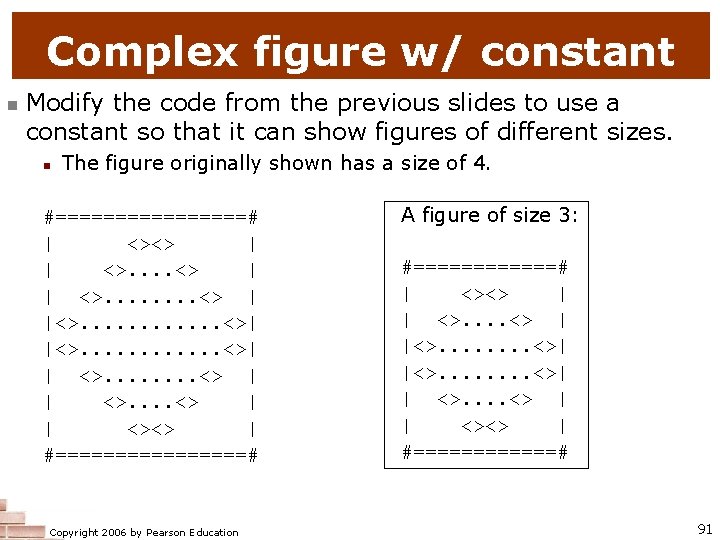 Complex figure w/ constant

Modify the code from the previous slides to use a constant so that it can show figures of different sizes.

The figure originally shown has a size of 4.

```
#================#
|      <><>      |
|    <>....<>    |
|  <>........<>  |
|<>............<>|
|<>............<>|
|  <>........<>  |
|    <>....<>    |
|      <><>      |
#================#
```

A figure of size 3:

```
#============#
|    <><>    |
|  <>....<>  |
|<>........<>|
|<>........<>|
|  <>....<>  |
|    <><>    |
#============#
```

Copyright 2006 by Pearson Education

91